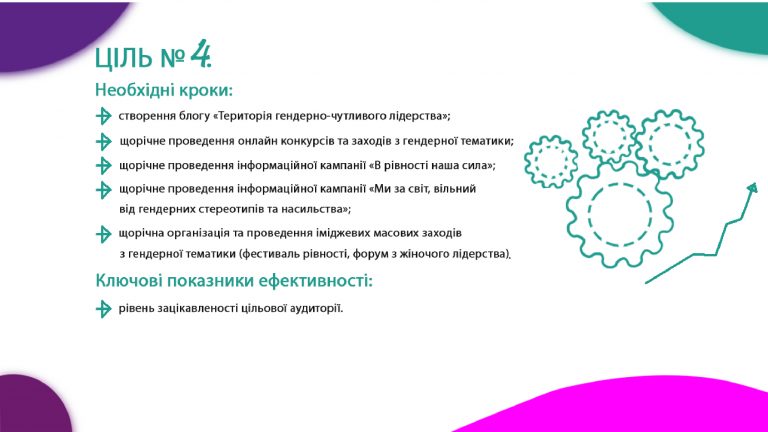 ЦІЛЬ № 4.

Необхідні кроки:

створення блогу «Територія гендерно-чутливого лідерства»;

щорічне проведення онлайн конкурсів та заходів з гендерної тематики;

щорічне проведення інформаційної кампанії «В рівності наша сила»;

щорічне проведення інформаційної кампанії «Ми за світ, вільний від гендерних стереотипів та насильства»;

щорічна організація та проведення іміджевих масових заходів з гендерної тематики (фестиваль рівності, форум з жіночого лідерства).

Ключові показники ефективності:

рівень зацікавленості цільової аудиторії.